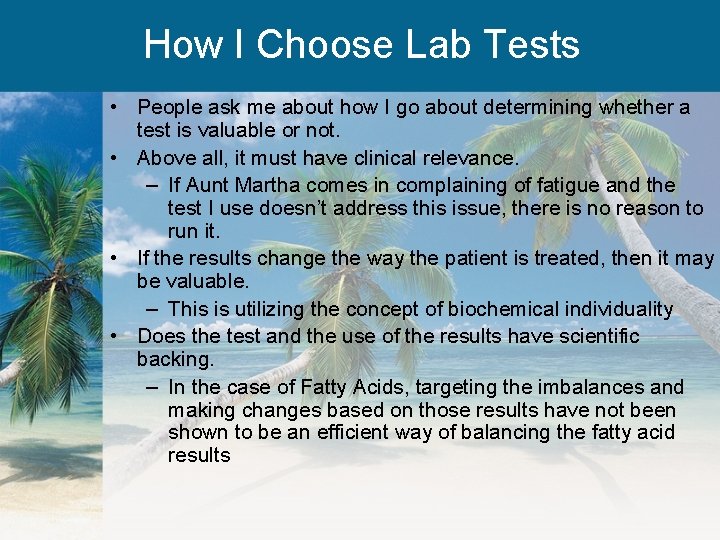 How I Choose Lab Tests

• People ask me about how I go about determining whether a test is valuable or not.
• Above all, it must have clinical relevance.
  – If Aunt Martha comes in complaining of fatigue and the test I use doesn't address this issue, there is no reason to run it.
• If the results change the way the patient is treated, then it may be valuable.
  – This is utilizing the concept of biochemical individuality
• Does the test and the use of the results have scientific backing.
  – In the case of Fatty Acids, targeting the imbalances and making changes based on those results have not been shown to be an efficient way of balancing the fatty acid results